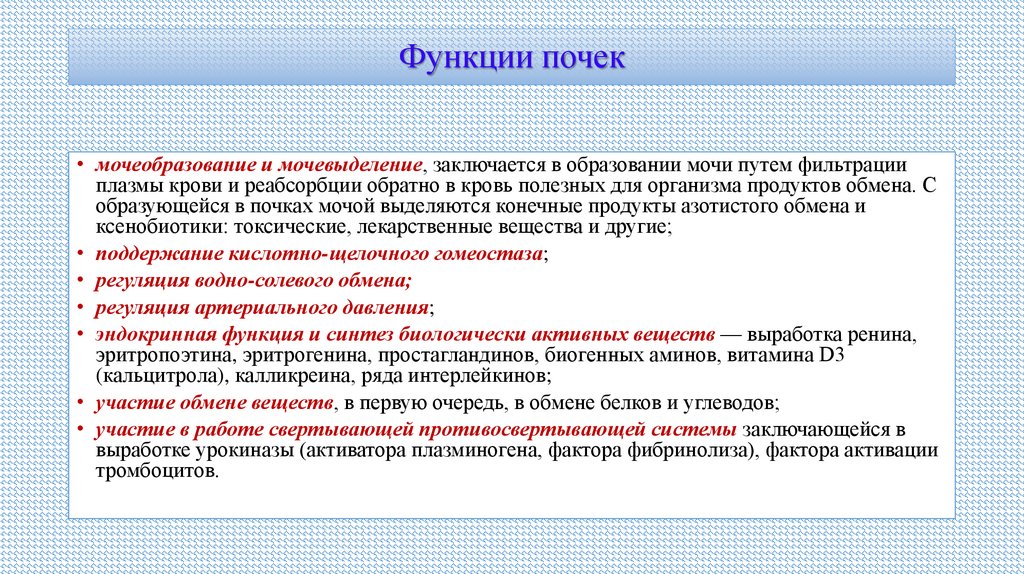 Функции почек

• мочеобразование и мочевыделение, заключается в образовании мочи путем фильтрации плазмы крови и реабсорбции обратно в кровь полезных для организма продуктов обмена. С образующейся в почках мочой выделяются конечные продукты азотистого обмена и ксенобиотики: токсические, лекарственные вещества и другие;
• поддержание кислотно-щелочного гомеостаза;
• регуляция водно-солевого обмена;
• регуляция артериального давления;
• эндокринная функция и синтез биологически активных веществ — выработка ренина, эритропоэтина, эритрогенина, простагландинов, биогенных аминов, витамина D3 (кальцитрола), калликреина, ряда интерлейкинов;
• участие обмене веществ, в первую очередь, в обмене белков и углеводов;
• участие в работе свертывающей противосвертывающей системы заключающейся в выработке урокиназы (активатора плазминогена, фактора фибринолиза), фактора активации тромбоцитов.